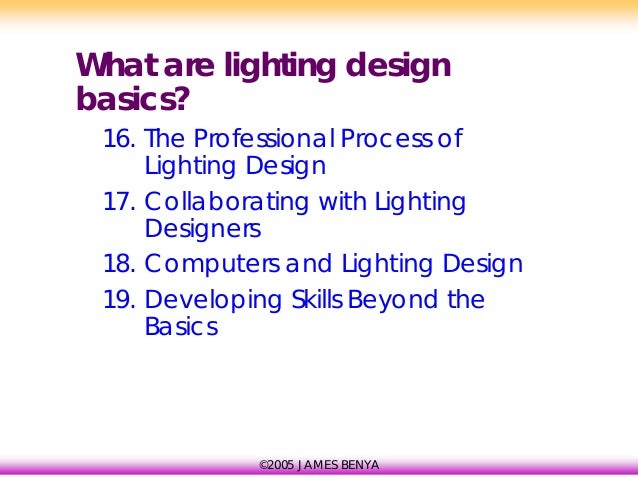 What are lighting design basics?

16. The Professional Process of Lighting Design
17. Collaborating with Lighting Designers
18. Computers and Lighting Design
19. Developing Skills Beyond the Basics

©2005 JAMES BENYA